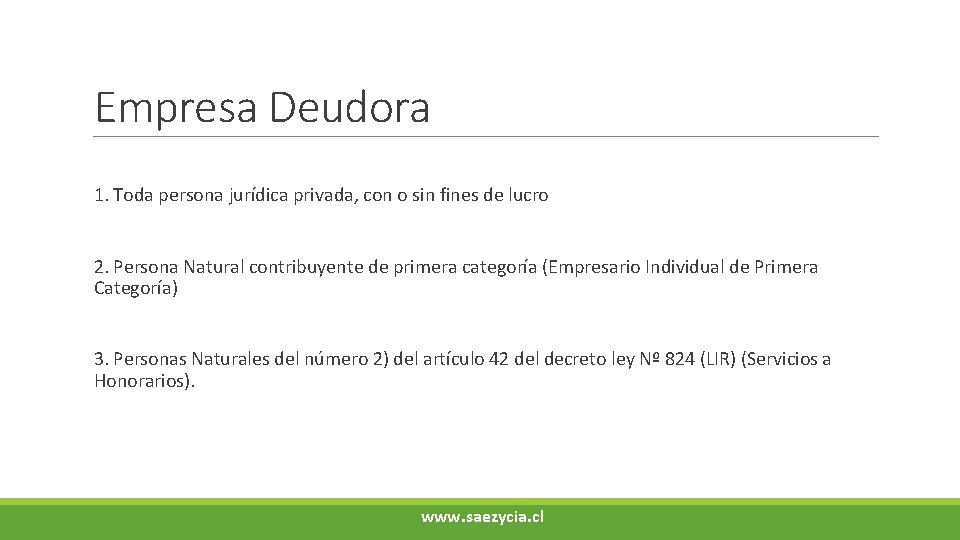 Empresa Deudora

1. Toda persona jurídica privada, con o sin fines de lucro

2. Persona Natural contribuyente de primera categoría (Empresario Individual de Primera Categoría)

3. Personas Naturales del número 2) del artículo 42 del decreto ley Nº 824 (LIR) (Servicios a Honorarios).

www.saezycia.cl